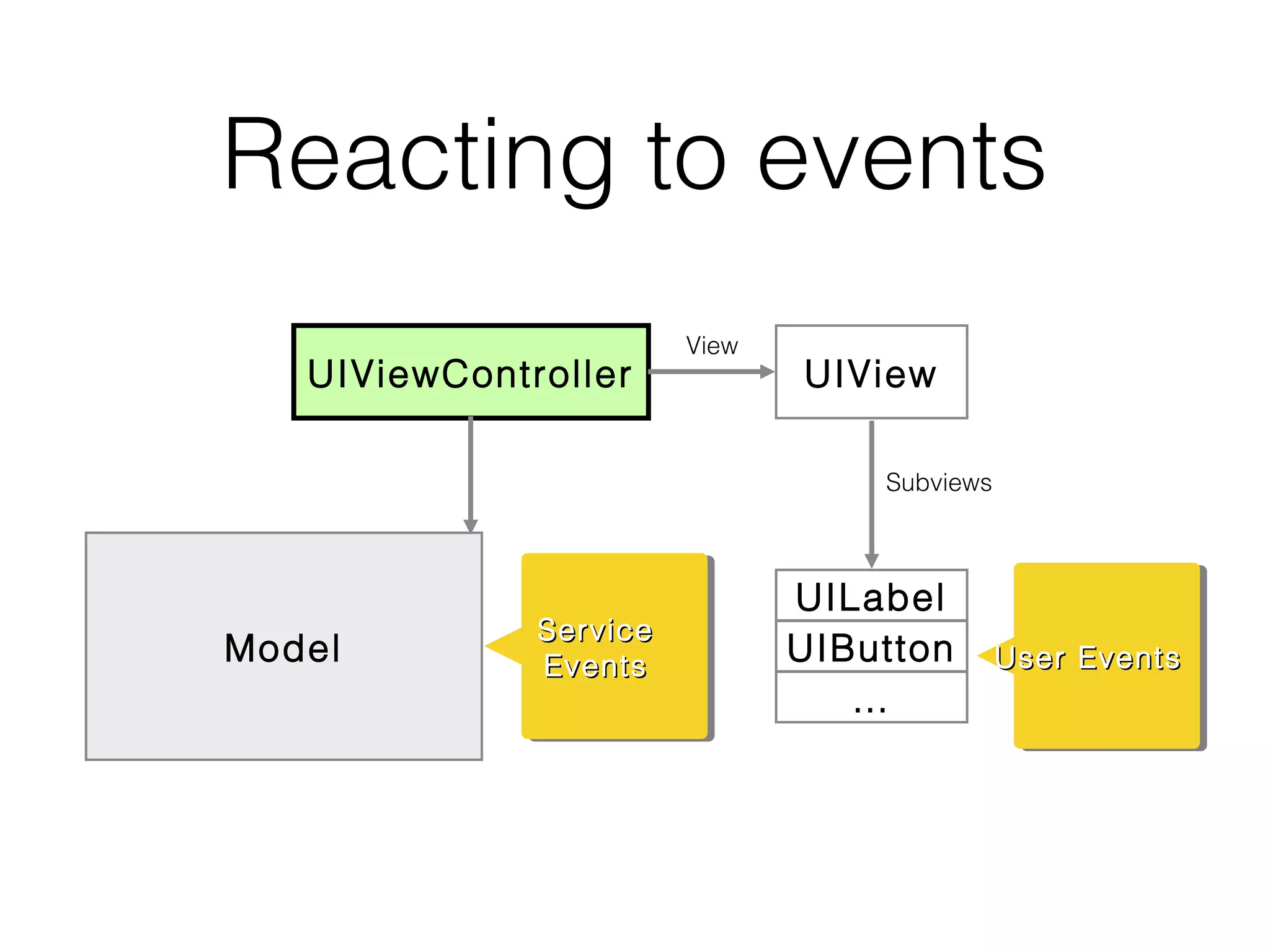 Reacting to events

UIViewController

View

UIView

Subviews

Model

Service Events

UILabel

UIButton

...

User Events